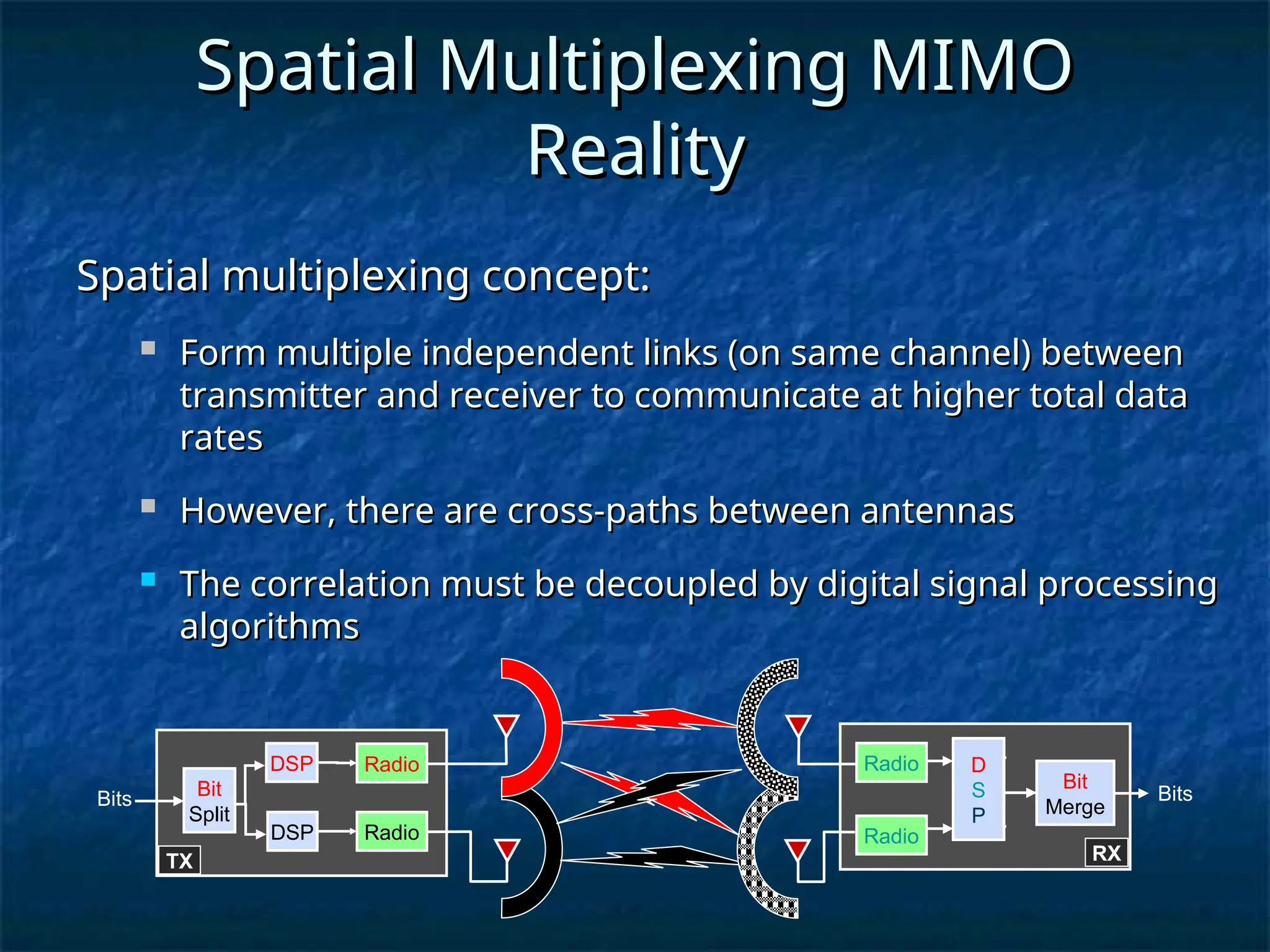 Spatial Multiplexing MIMO Reality

Spatial multiplexing concept:

Form multiple independent links (on same channel) between transmitter and receiver to communicate at higher total data rates

However, there are cross-paths between antennas

The correlation must be decoupled by digital signal processing algorithms

Bits
Bit Split
DSP
Radio
DSP
Radio
TX
Radio
Radio
D S P
Bit Merge
RX
Bits